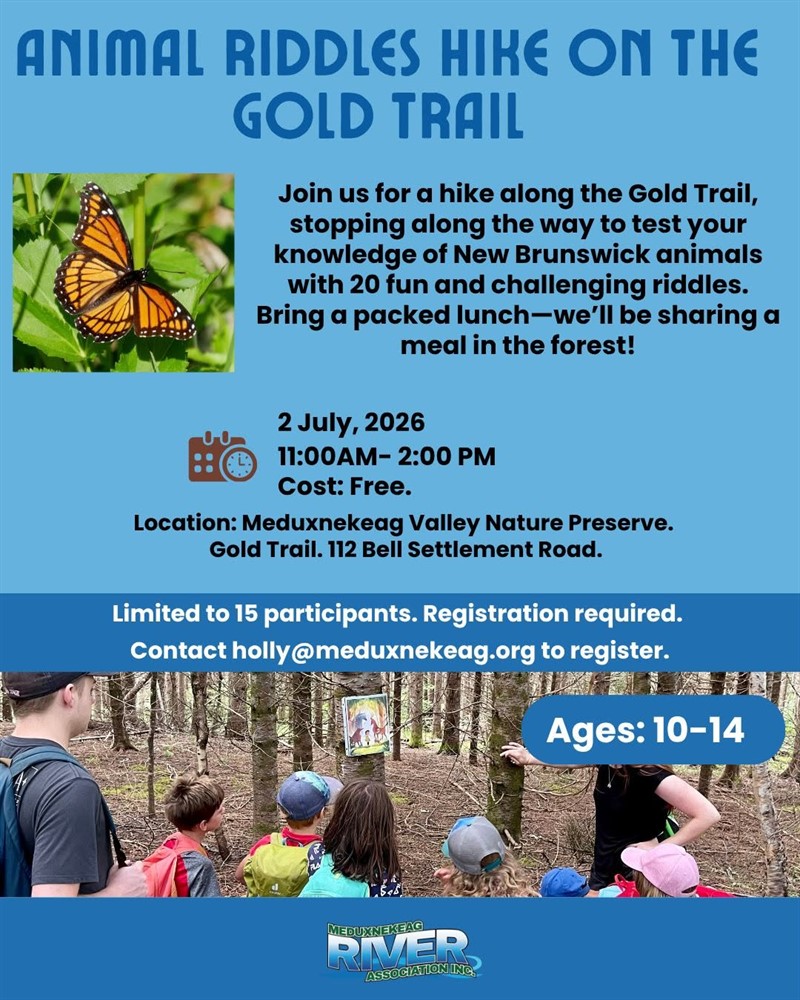 ANIMAL RIDDLES HIKE ON THE GOLD TRAIL

Join us for a hike along the Gold Trail, stopping along the way to test your knowledge of New Brunswick animals with 20 fun and challenging riddles. Bring a packed lunch—we'll be sharing a meal in the forest!

2 July, 2026
11:00AM- 2:00 PM
Cost: Free.

Location: Meduxnekeag Valley Nature Preserve. Gold Trail. 112 Bell Settlement Road.

Limited to 15 participants. Registration required.
Contact holly@meduxnekeag.org to register.

Ages: 10-14

MEDUXNEKEAG RIVER ASSOCIATION INC.